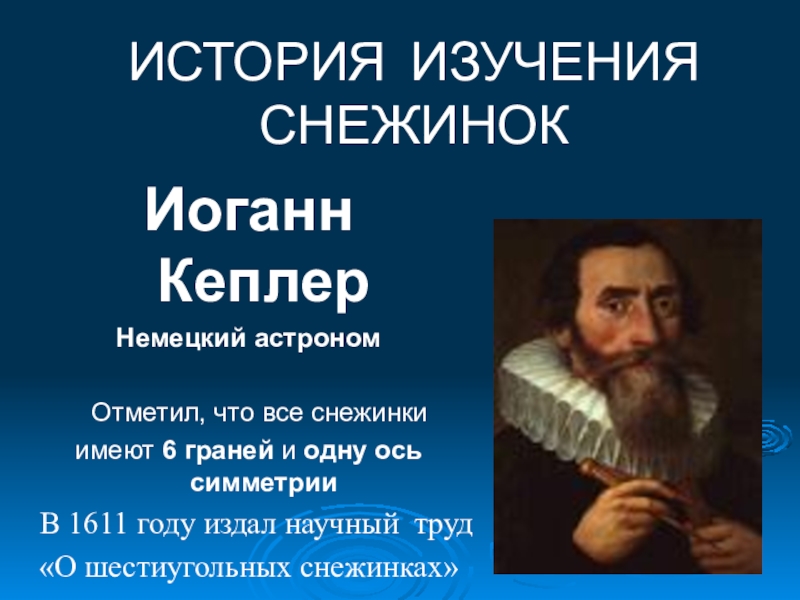 ИСТОРИЯ ИЗУЧЕНИЯ СНЕЖИНОК

Иоганн Кеплер

Немецкий астроном

Отметил, что все снежинки имеют 6 граней и одну ось симметрии

В 1611 году издал научный труд «О шестиугольных снежинках»